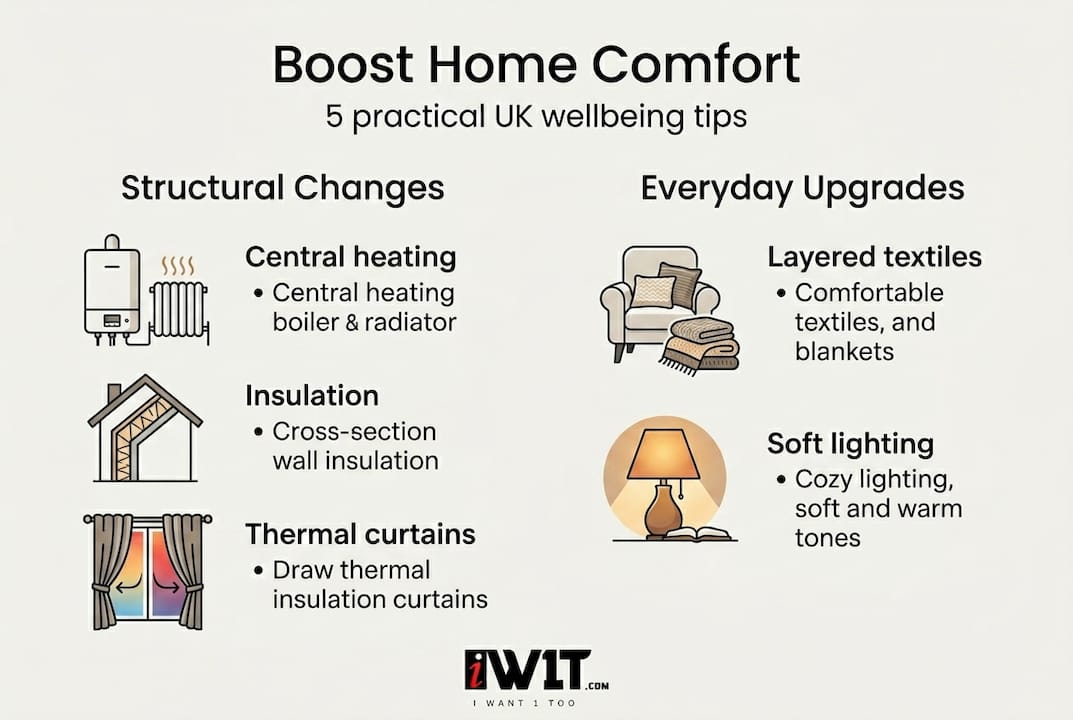 Boost Home Comfort
5 practical UK wellbeing tips

Structural Changes

Central heating
• Central heating boiler & radiator

Insulation
• Cross-section wall insulation

Thermal curtains
• Draw thermal insulation curtains

Everyday Upgrades

Layered textiles
• Comfortable textiles, and blankets

Soft lighting
• Cozy lighting, soft and warm tones

iW1T.com
I WANT 1 TOO